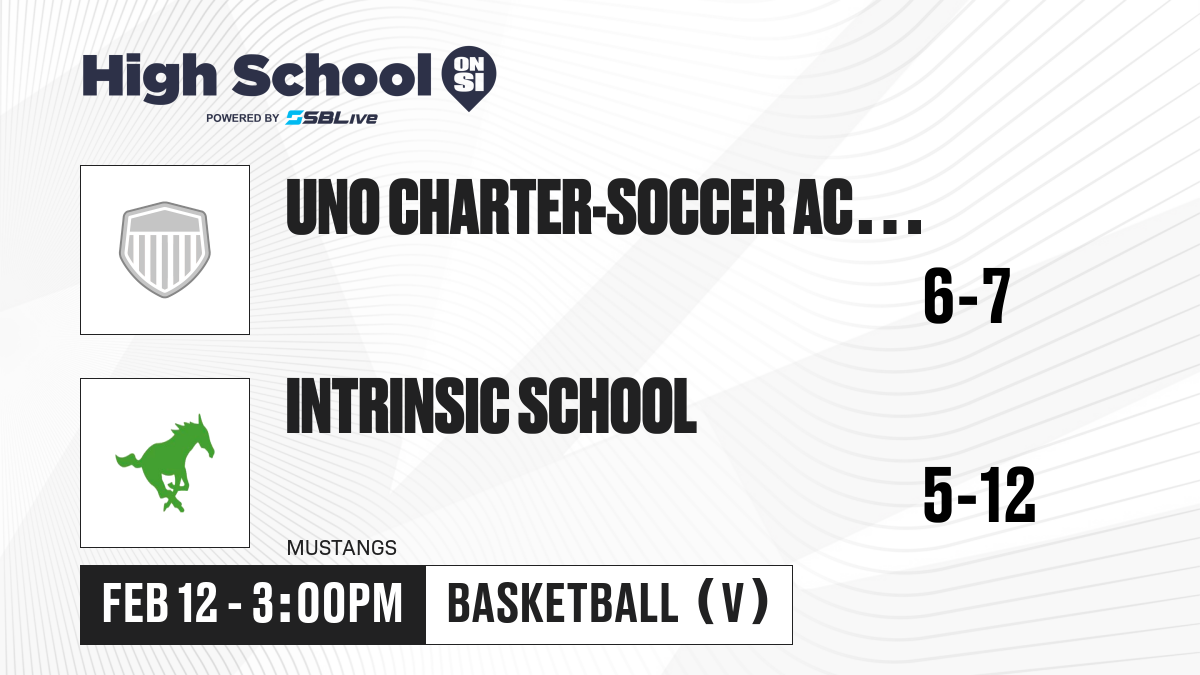 High School ON SI
POWERED BY SBLive

UNO CHARTER-SOCCER AC...

6-7

INTRINSIC SCHOOL

5-12

MUSTANGS

FEB 12 - 3:00PM

BASKETBALL (V)